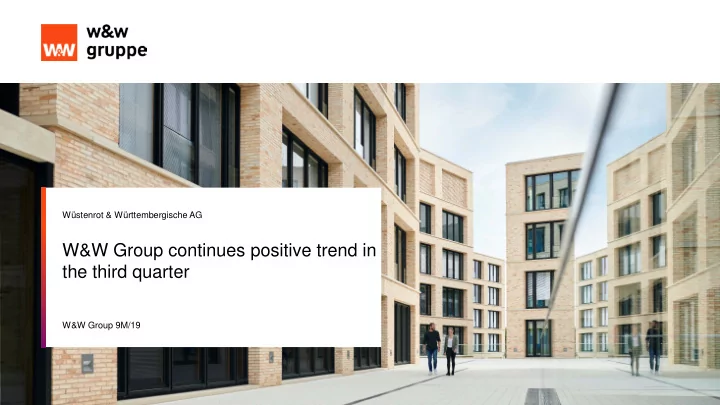 W&W w&w gruppe

Wüstenrot & Württembergische AG

W&W Group continues positive trend in the third quarter

W&W Group 9M/19